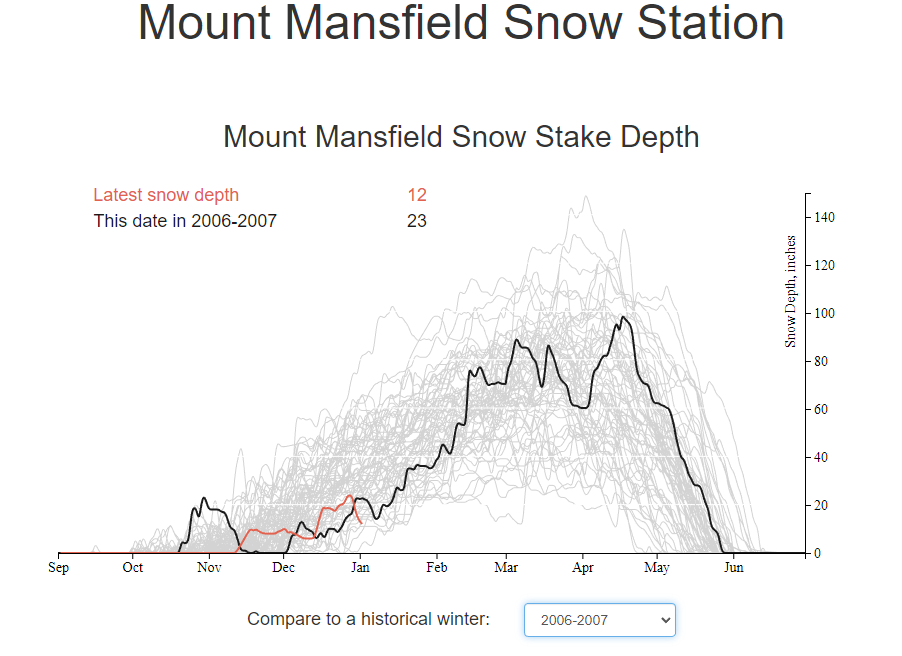 Mount Mansfield Snow Station

Mount Mansfield Snow Stake Depth

Latest snow depth 12
This date in 2006-2007 23

Snow Depth, inches

140
120
100
80
60
40
20
0

Sep Oct Nov Dec Jan Feb Mar Apr May Jun

Compare to a historical winter: 2006-2007